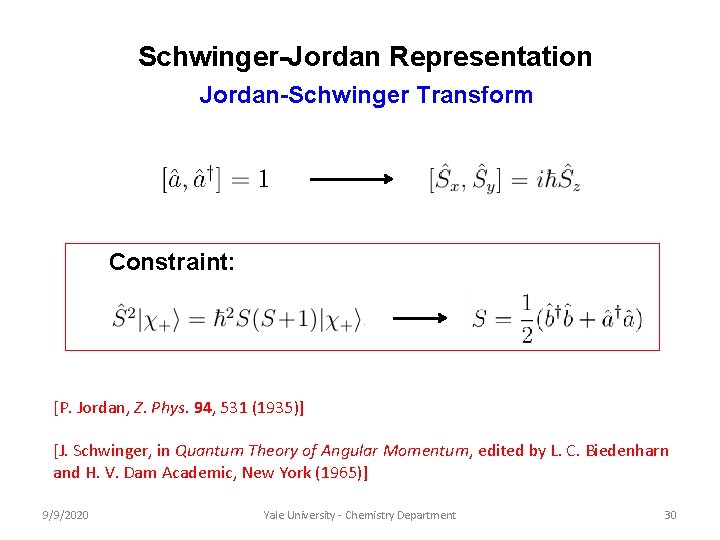 Schwinger-Jordan Representation

Jordan-Schwinger Transform

$[\hat{a}, \hat{a}^{\dagger}] = 1$ $\longrightarrow$ $[\hat{S}_x, \hat{S}_y] = i\hbar\hat{S}_z$

Constraint:

$\hat{S}^2|\chi_+\rangle = \hbar^2 S(S+1)|\chi_+\rangle$ $\longrightarrow$ $S = \frac{1}{2}(\hat{b}^{\dagger}\hat{b} + \hat{a}^{\dagger}\hat{a})$

[P. Jordan, Z. Phys. 94, 531 (1935)]

[J. Schwinger, in Quantum Theory of Angular Momentum, edited by L. C. Biedenharn and H. V. Dam Academic, New York (1965)]

9/9/2020 Yale University - Chemistry Department 30